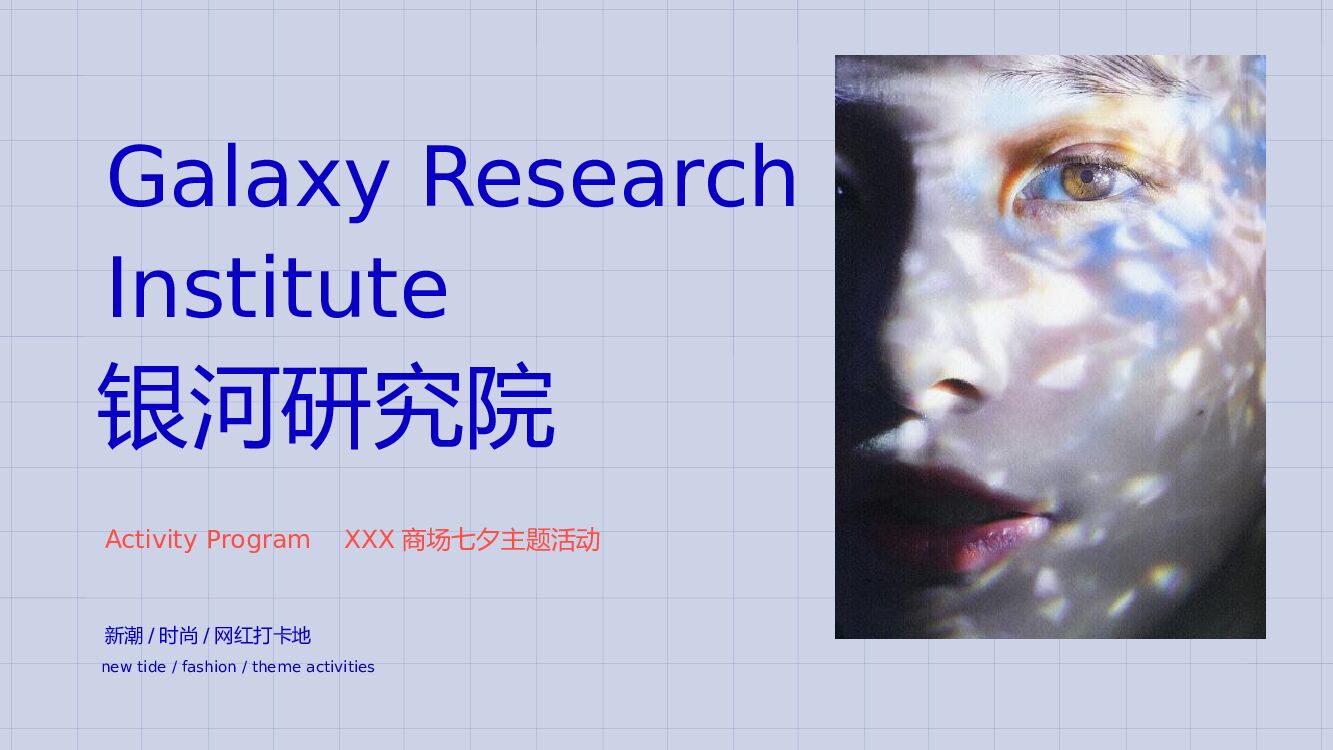 Galaxy Research Institute
银河研究院

Activity Program XXX 商场七夕主题活动

新潮 / 时尚 / 网红打卡地
new tide / fashion / theme activities